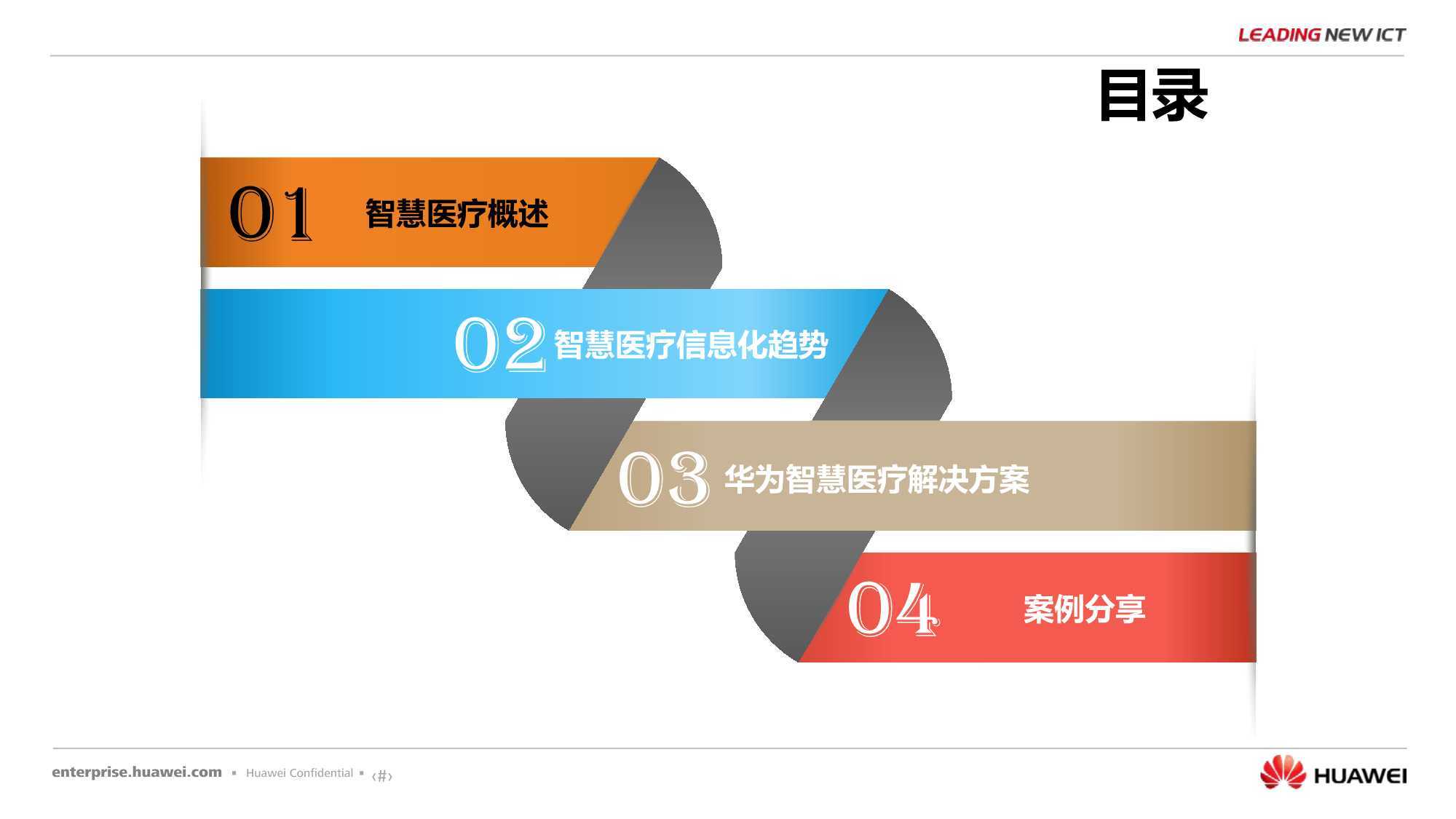 LEADING NEW ICT

目录

01 智慧医疗概述

02 智慧医疗信息化趋势

03 华为智慧医疗解决方案

04 案例分享

enterprise.huawei.com ▪ Huawei Confidential ▪ ‹#›

HUAWEI